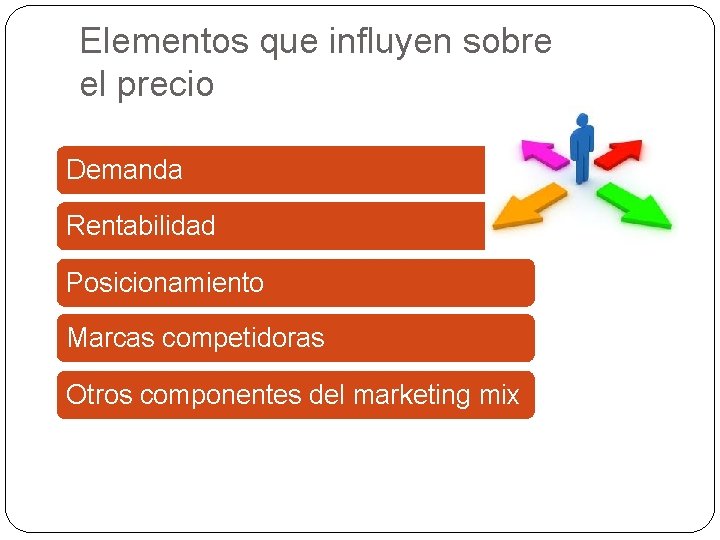 Elementos que influyen sobre el precio

Demanda

Rentabilidad

Posicionamiento

Marcas competidoras

Otros componentes del marketing mix